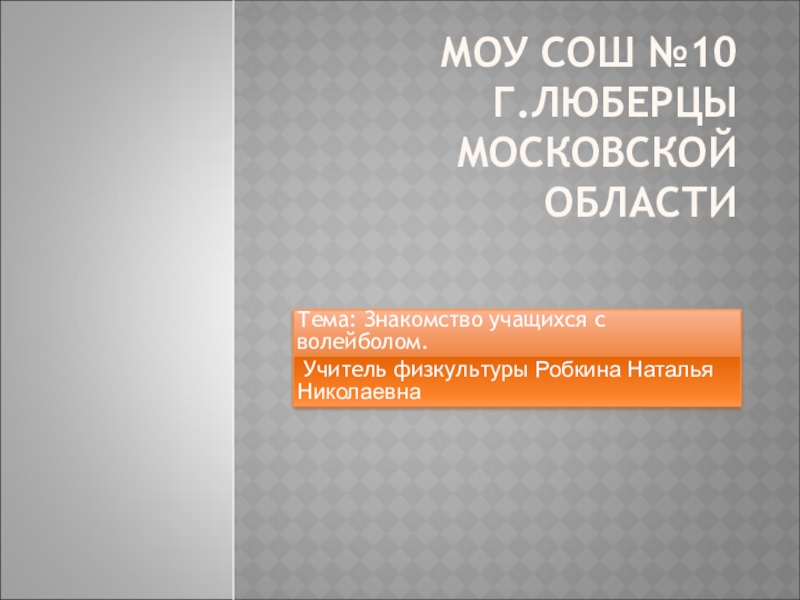 МОУ СОШ №10 Г.ЛЮБЕРЦЫ МОСКОВСКОЙ ОБЛАСТИ

Тема: Знакомство учащихся с волейболом.

Учитель физкультуры Робкина Наталья Николаевна